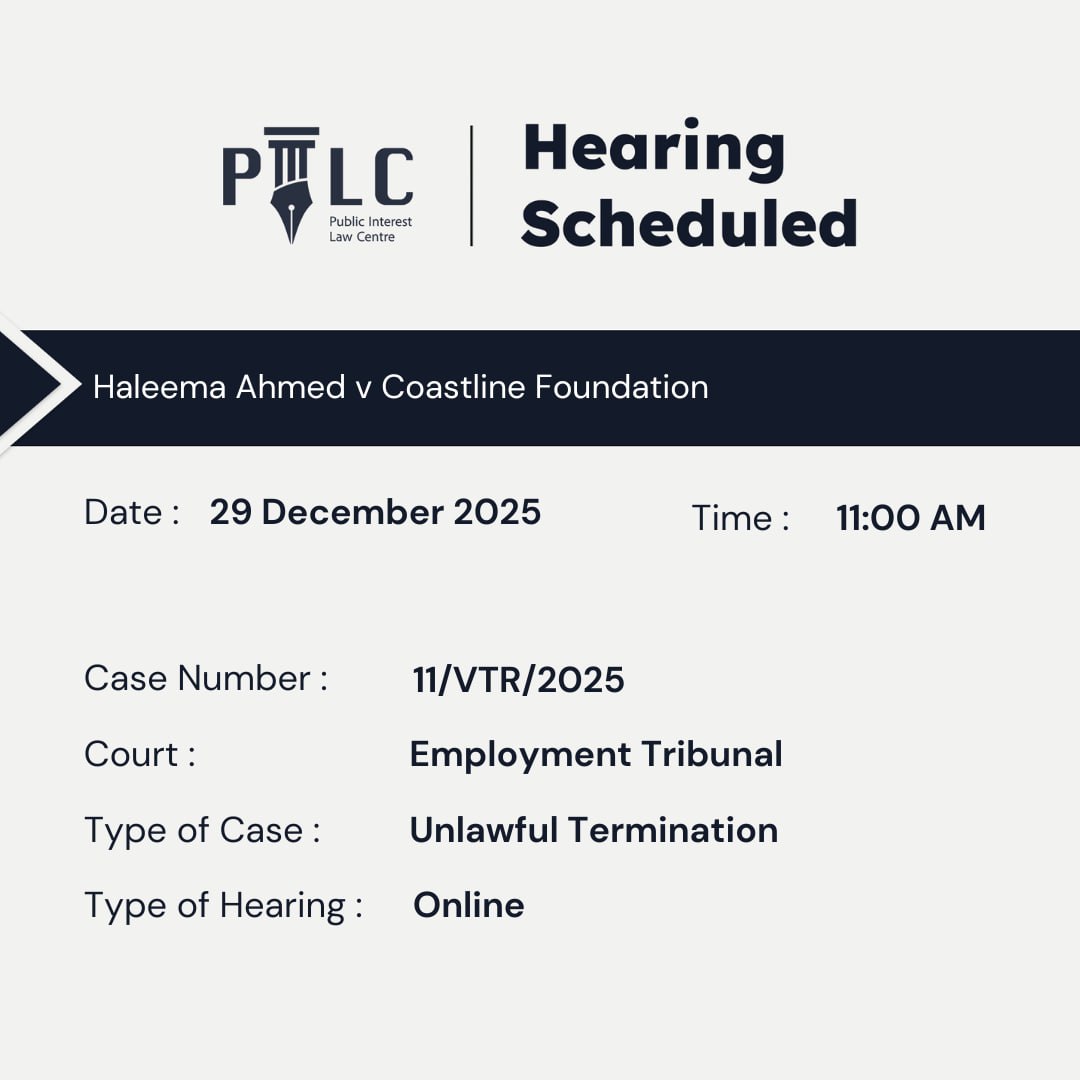 PILC
Public Interest Law Centre

Hearing Scheduled

Haleema Ahmed v Coastline Foundation

Date : 29 December 2025

Time : 11:00 AM

Case Number : 11/VTR/2025

Court : Employment Tribunal

Type of Case : Unlawful Termination

Type of Hearing : Online